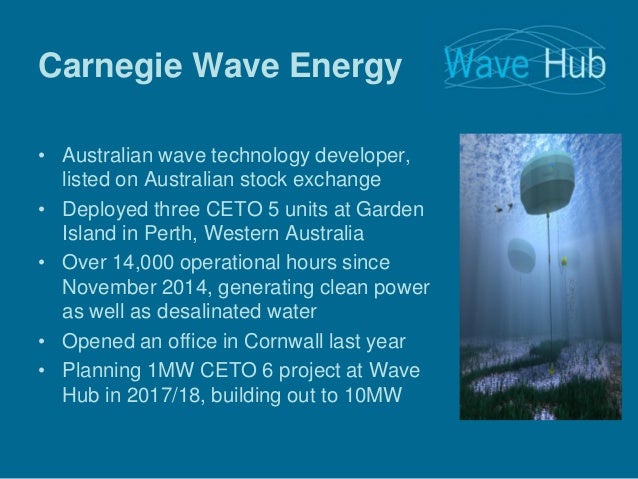 Carnegie Wave Energy

Wave Hub

• Australian wave technology developer, listed on Australian stock exchange
• Deployed three CETO 5 units at Garden Island in Perth, Western Australia
• Over 14,000 operational hours since November 2014, generating clean power as well as desalinated water
• Opened an office in Cornwall last year
• Planning 1MW CETO 6 project at Wave Hub in 2017/18, building out to 10MW